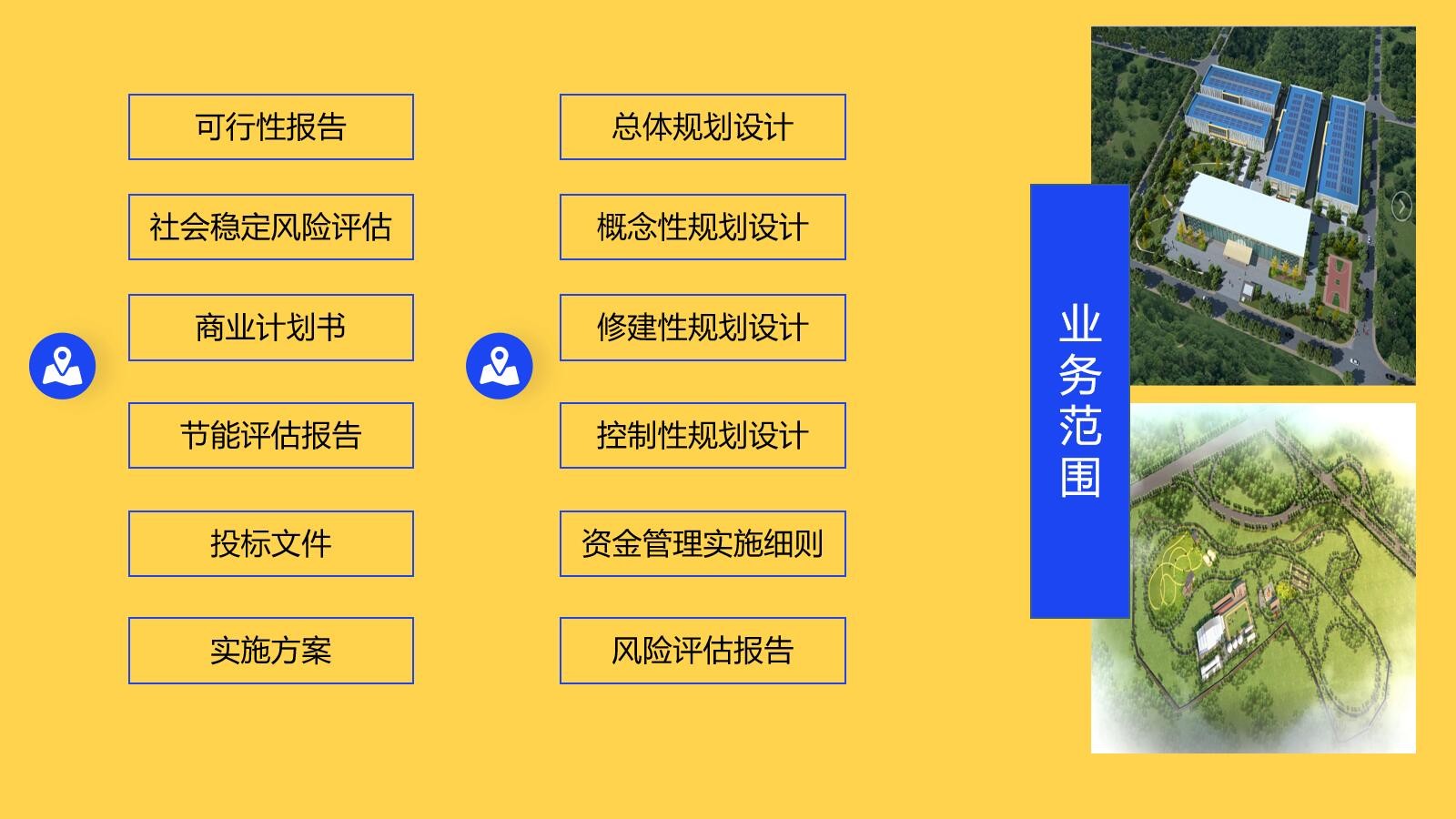 可行性报告

社会稳定风险评估

商业计划书

节能评估报告

投标文件

实施方案

总体规划设计

概念性规划设计

修建性规划设计

控制性规划设计

资金管理实施细则

风险评估报告

业务范围